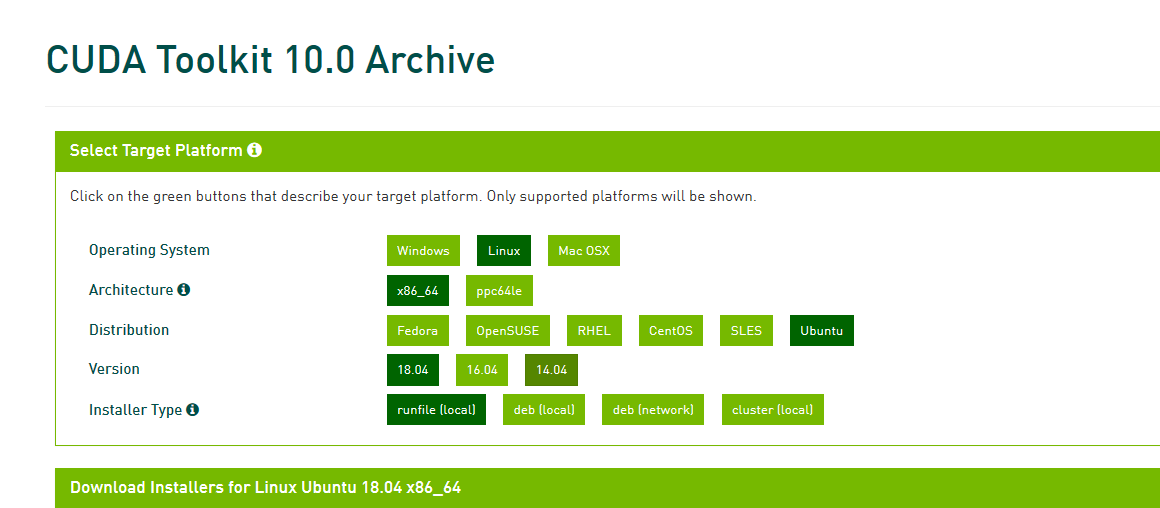 CUDA Toolkit 10.0 Archive

Select Target Platform

Click on the green buttons that describe your target platform. Only supported platforms will be shown.

Operating System Windows Linux Mac OSX

Architecture x86_64 ppc64le

Distribution Fedora OpenSUSE RHEL CentOS SLES Ubuntu

Version 18.04 16.04 14.04

Installer Type runfile (local) deb (local) deb (network) cluster (local)

Download Installers for Linux Ubuntu 18.04 x86_64